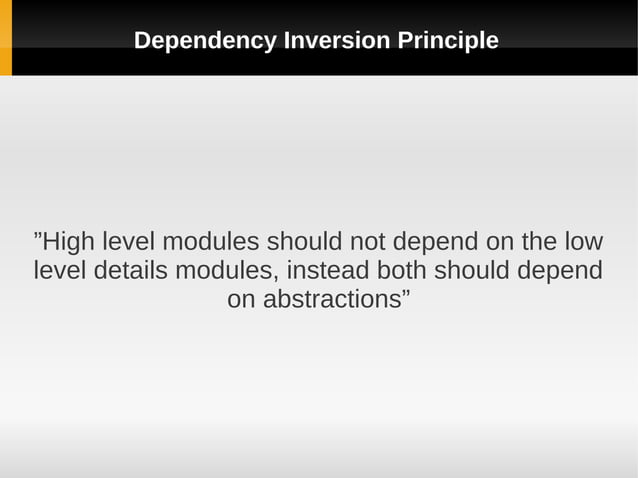 Dependency Inversion Principle

”High level modules should not depend on the low level details modules, instead both should depend on abstractions”